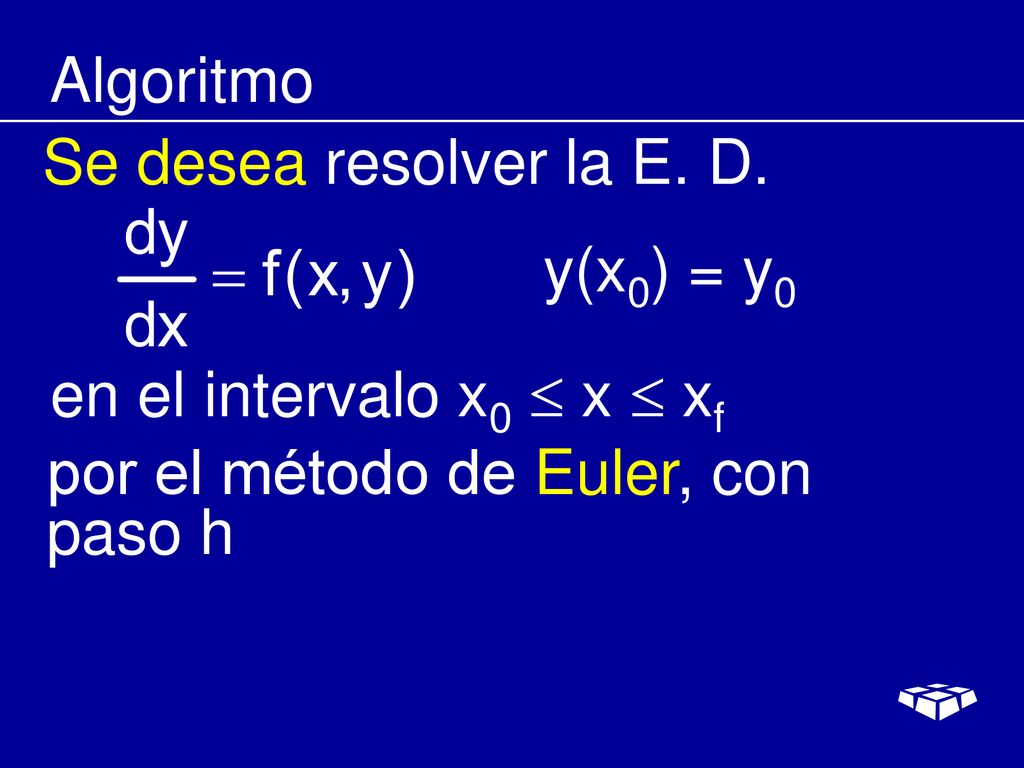 Algoritmo

Se desea resolver la E. D.

$\frac{dy}{dx} = f(x, y)$ $y(x_0) = y_0$

en el intervalo $x_0 \leq x \leq x_f$

por el método de Euler, con paso h